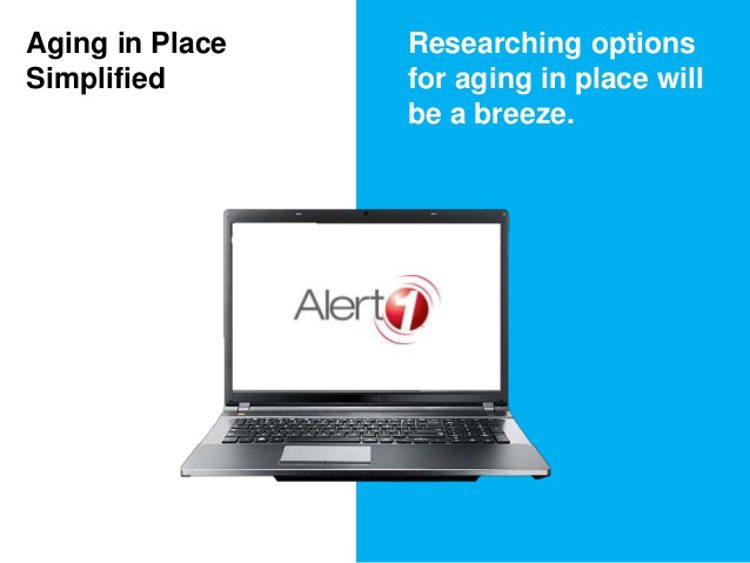 Aging in Place Simplified

Researching options for aging in place will be a breeze.

Alert1